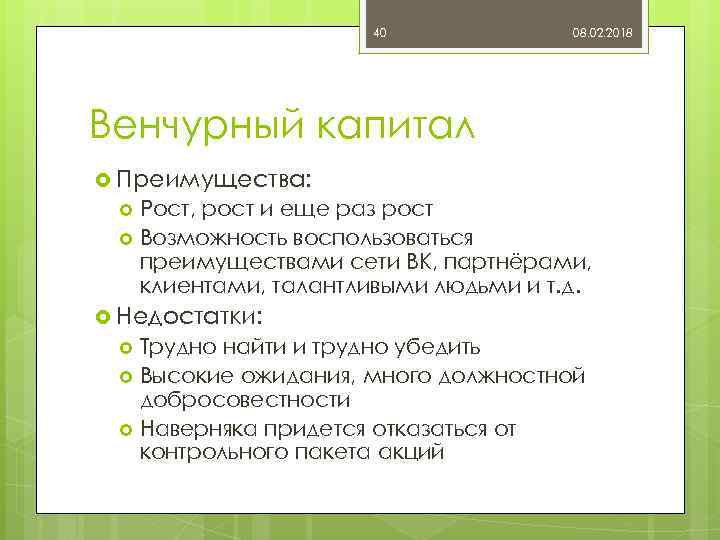 40

08.02.2018

Венчурный капитал

Преимущества:

Рост, рост и еще раз рост

Возможность воспользоваться преимуществами сети ВК, партнёрами, клиентами, талантливыми людьми и т.д.

Недостатки:

Трудно найти и трудно убедить

Высокие ожидания, много должностной добросовестности

Наверняка придется отказаться от контрольного пакета акций